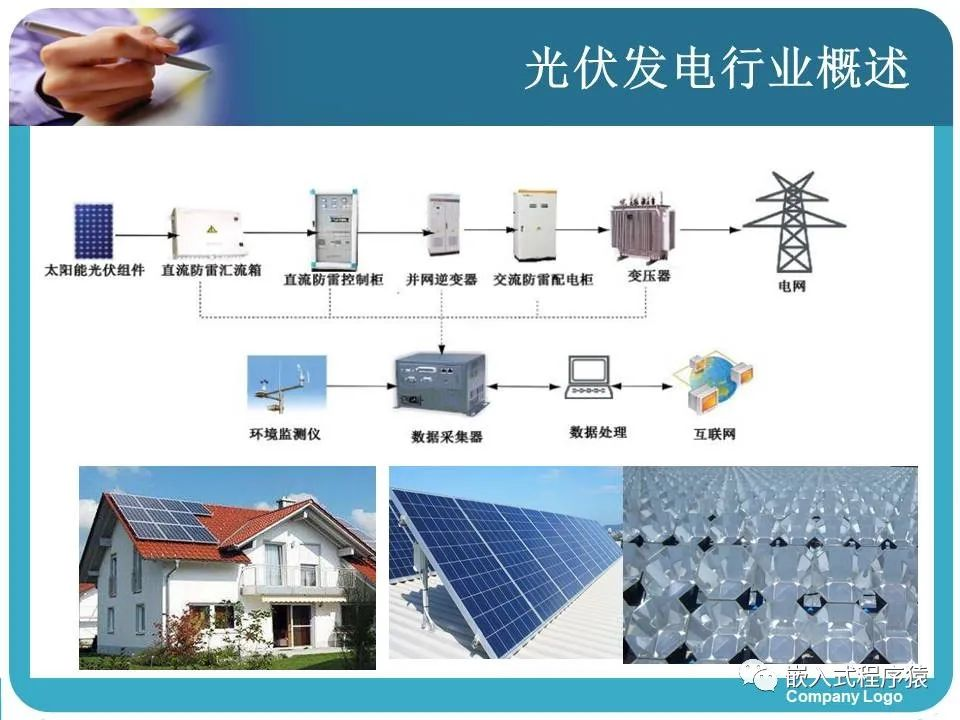 光伏发电行业概述

太阳能光伏组件
直流防雷汇流箱
直流防雷控制柜
并网逆变器
交流防雷配电柜
变压器
电网

环境监测仪
数据采集器
数据处理
互联网

嵌入式程序猿
Company Logo